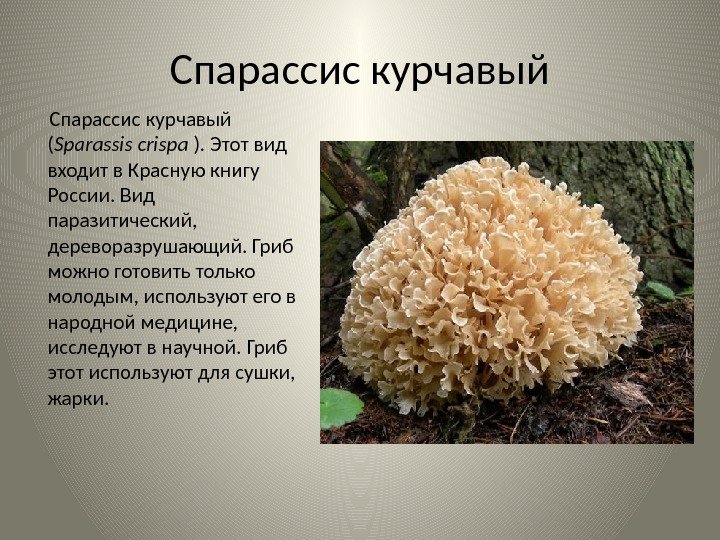 Спарассис курчавый

Спарассис курчавый (Sparassis crispa ). Этот вид входит в Красную книгу России. Вид паразитический, дереворазрушающий. Гриб можно готовить только молодым, используют его в народной медицине, исследуют в научной. Гриб этот используют для сушки, жарки.